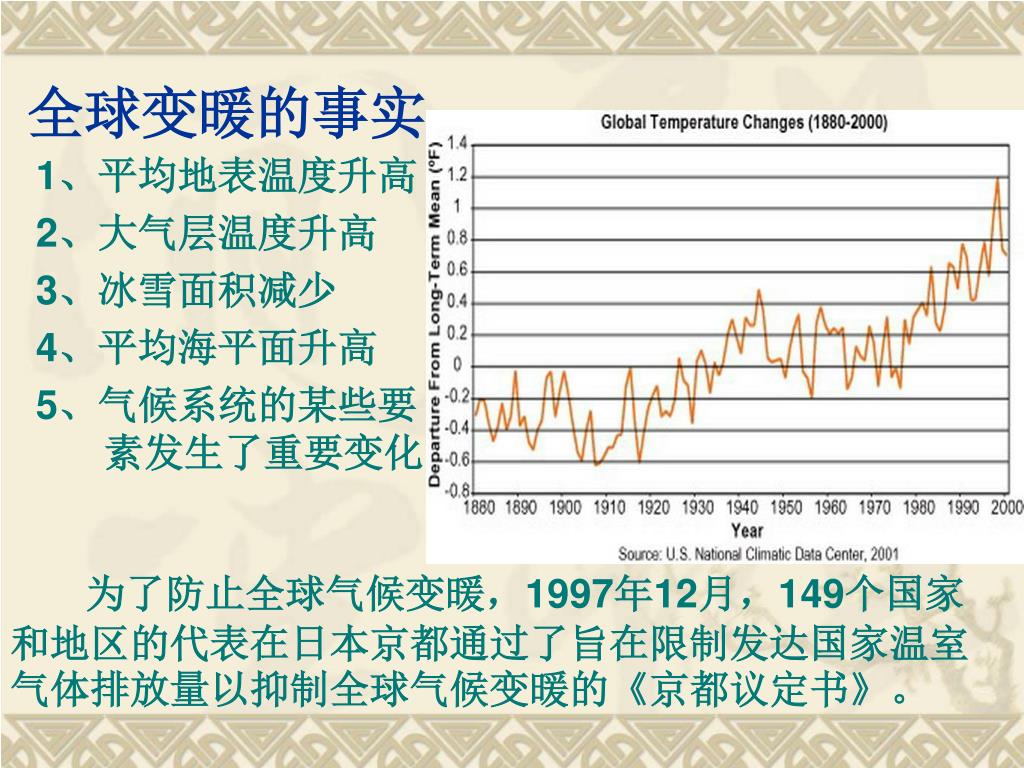 全球变暖的事实

1、平均地表温度升高

2、大气层温度升高

3、冰雪面积减少

4、平均海平面升高

5、气候系统的某些要素发生了重要变化

Global Temperature Changes (1880-2000)

Departure From Long-Term Mean (°F)

1.4
1.2
1
0.8
0.6
0.4
0.2
0
-0.2
-0.4
-0.6
-0.8

1880 1890 1900 1910 1920 1930 1940 1950 1960 1970 1980 1990 2000

Year

Source: U.S. National Climatic Data Center, 2001

为了防止全球气候变暖，1997年12月，149个国家和地区的代表在日本京都通过了旨在限制发达国家温室气体排放量以抑制全球气候变暖的《京都议定书》。